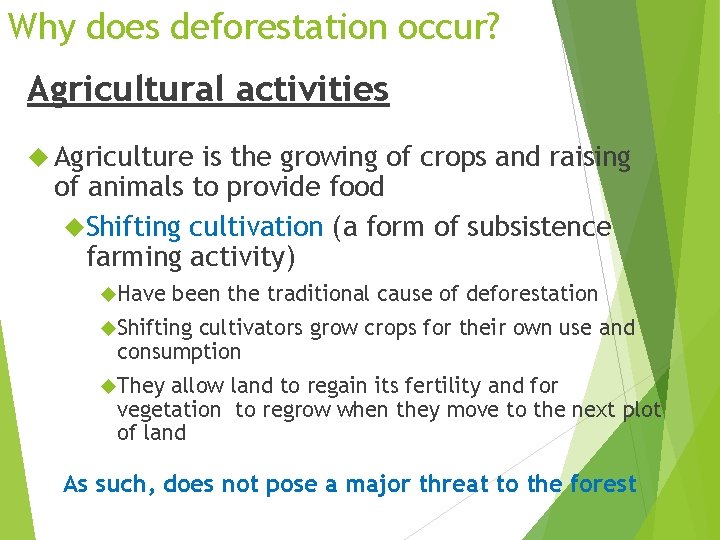 Why does deforestation occur?

Agricultural activities

Agriculture is the growing of crops and raising of animals to provide food

Shifting cultivation (a form of subsistence farming activity)

Have been the traditional cause of deforestation

Shifting cultivators grow crops for their own use and consumption

They allow land to regain its fertility and for vegetation to regrow when they move to the next plot of land

As such, does not pose a major threat to the forest